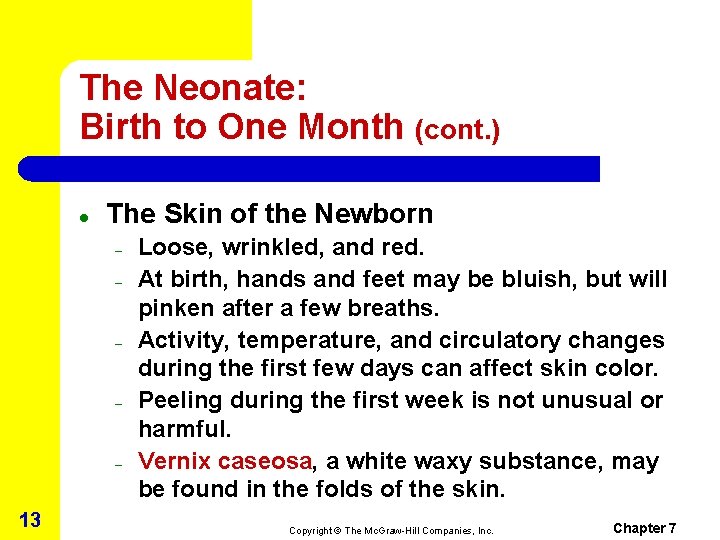 The Neonate:
Birth to One Month (cont.)

• The Skin of the Newborn
 – Loose, wrinkled, and red.
 – At birth, hands and feet may be bluish, but will pinken after a few breaths.
 – Activity, temperature, and circulatory changes during the first few days can affect skin color.
 – Peeling during the first week is not unusual or harmful.
 – Vernix caseosa, a white waxy substance, may be found in the folds of the skin.

13

Copyright © The McGraw-Hill Companies, Inc.

Chapter 7